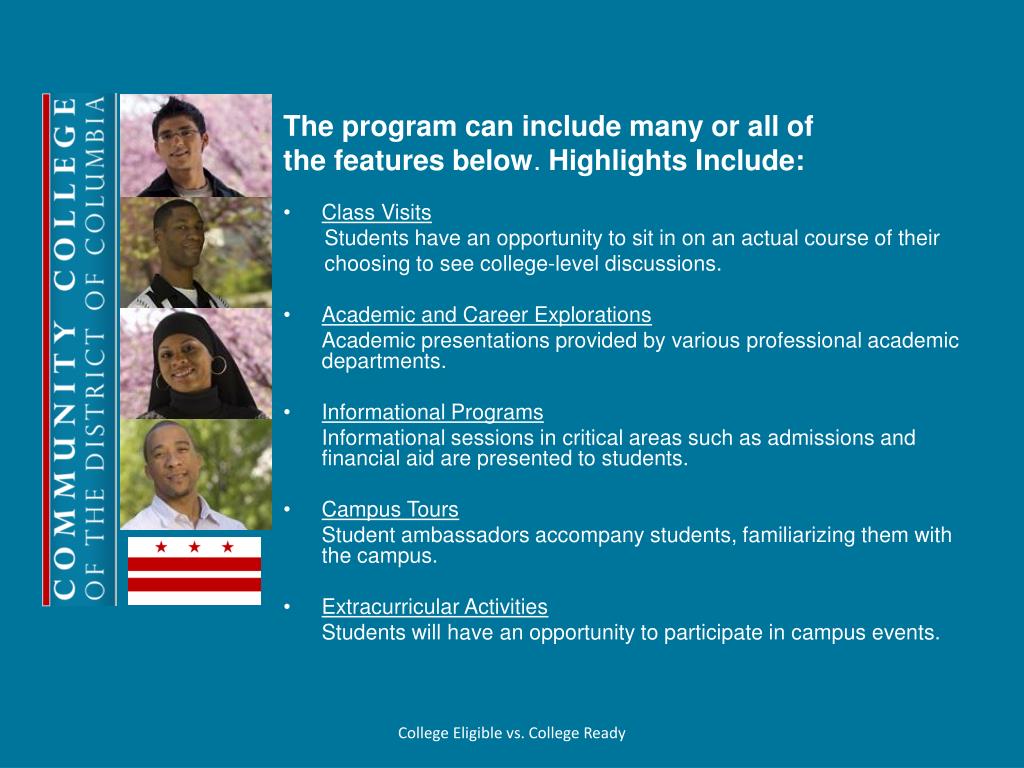 COMMUNITY COLLEGE
OF THE DISTRICT OF COLUMBIA

The program can include many or all of the features below. Highlights Include:

• Class Visits
Students have an opportunity to sit in on an actual course of their choosing to see college-level discussions.

• Academic and Career Explorations
Academic presentations provided by various professional academic departments.

• Informational Programs
Informational sessions in critical areas such as admissions and financial aid are presented to students.

• Campus Tours
Student ambassadors accompany students, familiarizing them with the campus.

• Extracurricular Activities
Students will have an opportunity to participate in campus events.

College Eligible vs. College Ready